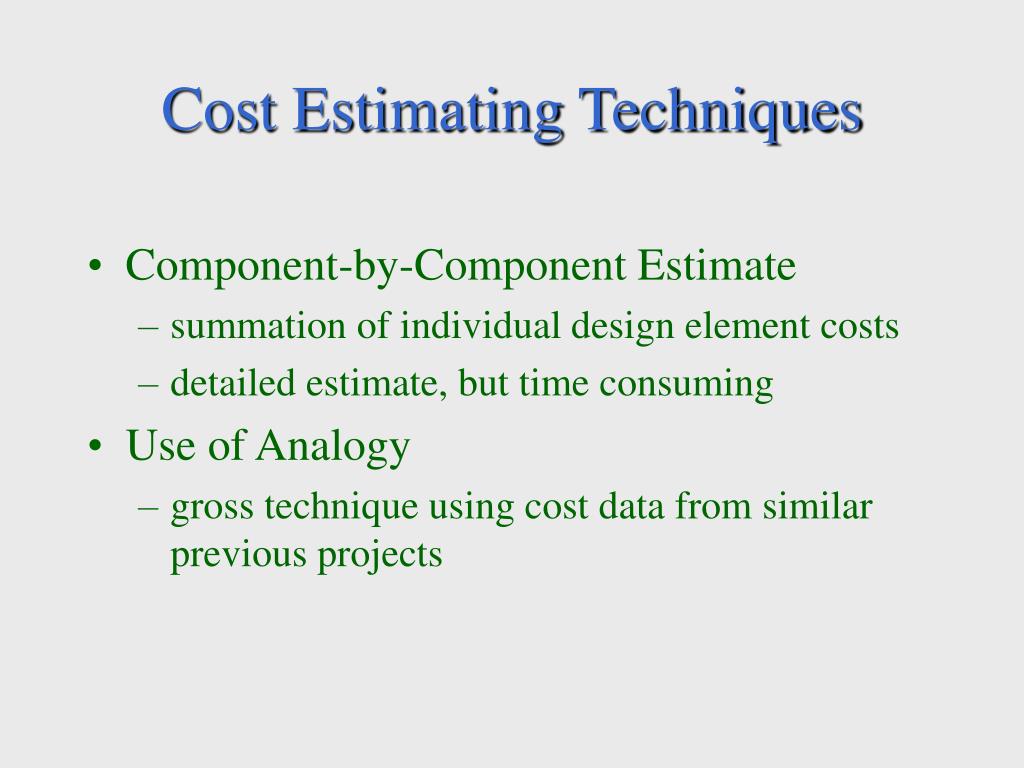 Cost Estimating Techniques

• Component-by-Component Estimate
  – summation of individual design element costs
  – detailed estimate, but time consuming
• Use of Analogy
  – gross technique using cost data from similar previous projects